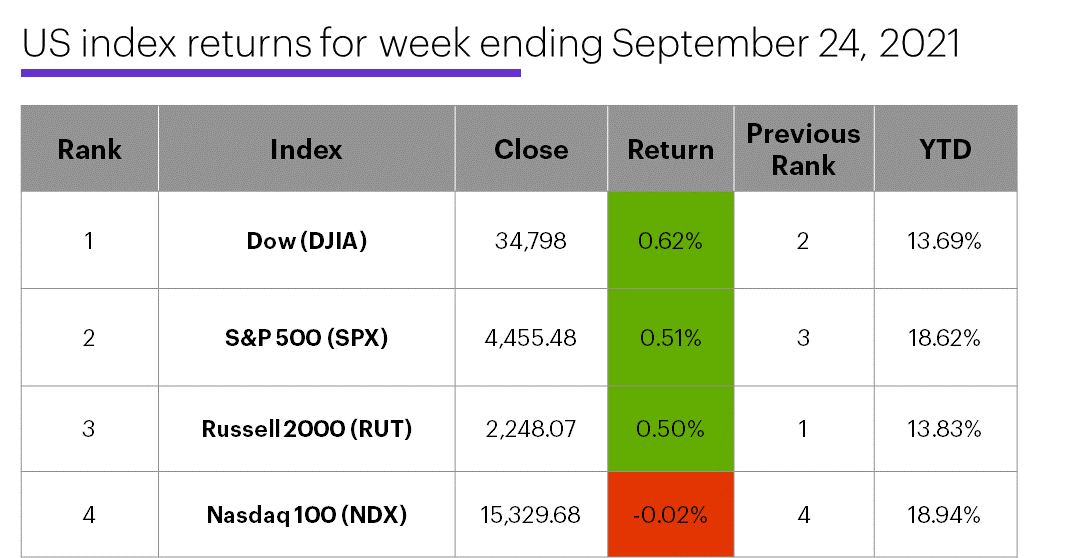 US index returns for week ending September 24, 2021

| Rank | Index | Close | Return | Previous Rank | YTD |
|---|---|---|---|---|---|
| 1 | Dow (DJIA) | 34,798 | 0.62% | 2 | 13.69% |
| 2 | S&P 500 (SPX) | 4,455.48 | 0.51% | 3 | 18.62% |
| 3 | Russell 2000 (RUT) | 2,248.07 | 0.50% | 1 | 13.83% |
| 4 | Nasdaq 100 (NDX) | 15,329.68 | -0.02% | 4 | 18.94% |